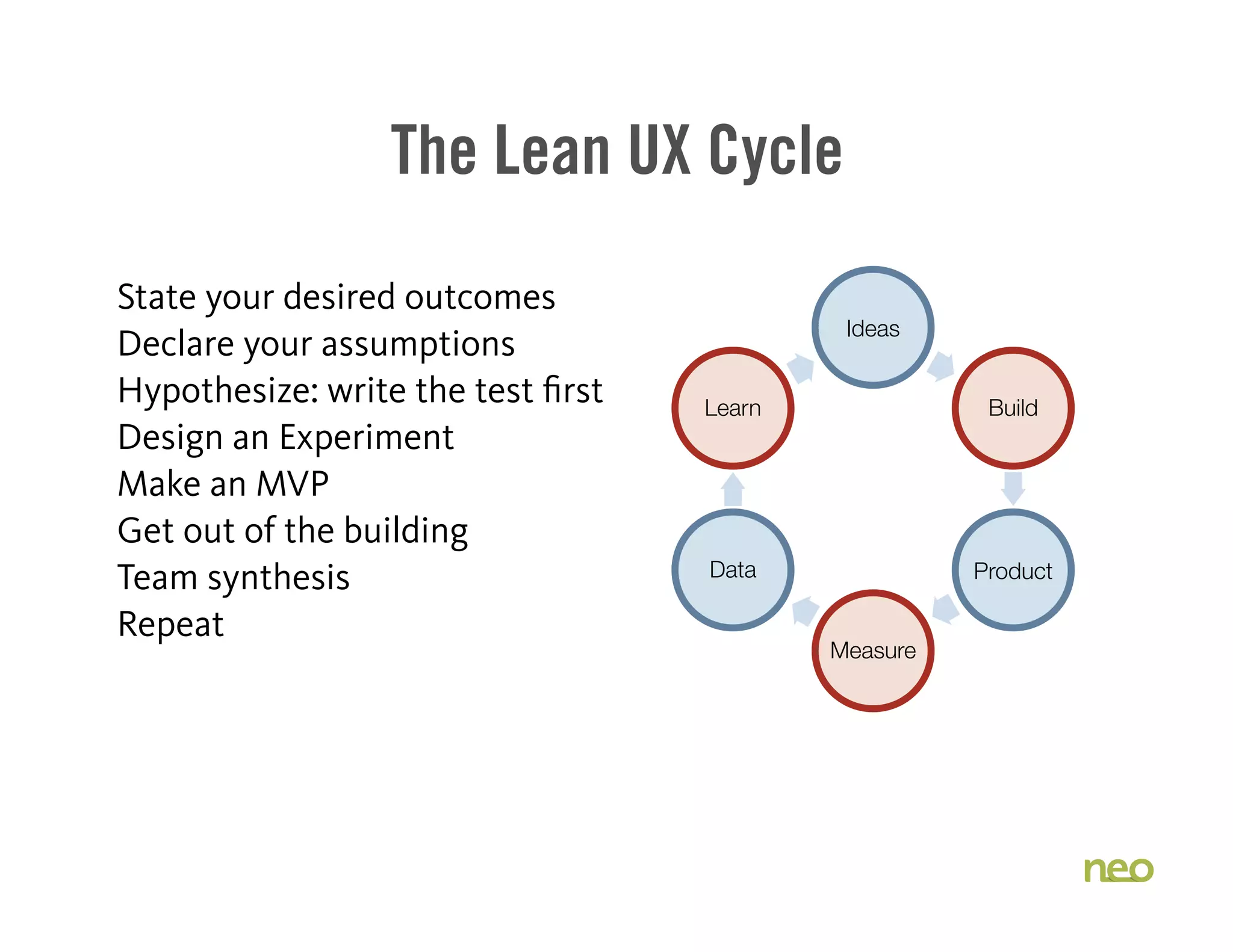 The Lean UX Cycle

State your desired outcomes
Declare your assumptions
Hypothesize: write the test first
Design an Experiment
Make an MVP
Get out of the building
Team synthesis
Repeat

Ideas
Build
Product
Measure
Data
Learn

neo